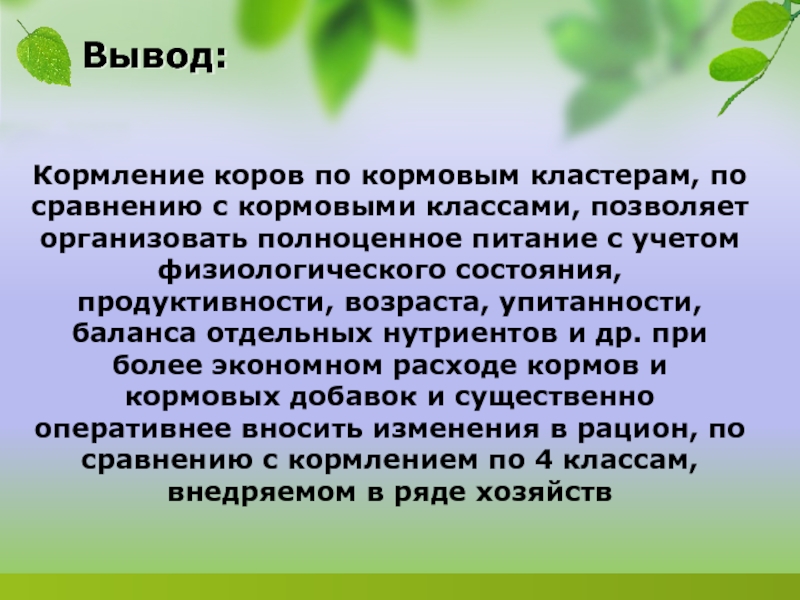 Вывод:

Кормление коров по кормовым кластерам, по сравнению с кормовыми классами, позволяет организовать полноценное питание с учетом физиологического состояния, продуктивности, возраста, упитанности, баланса отдельных нутриентов и др. при более экономном расходе кормов и кормовых добавок и существенно оперативнее вносить изменения в рацион, по сравнению с кормлением по 4 классам, внедряемом в ряде хозяйств